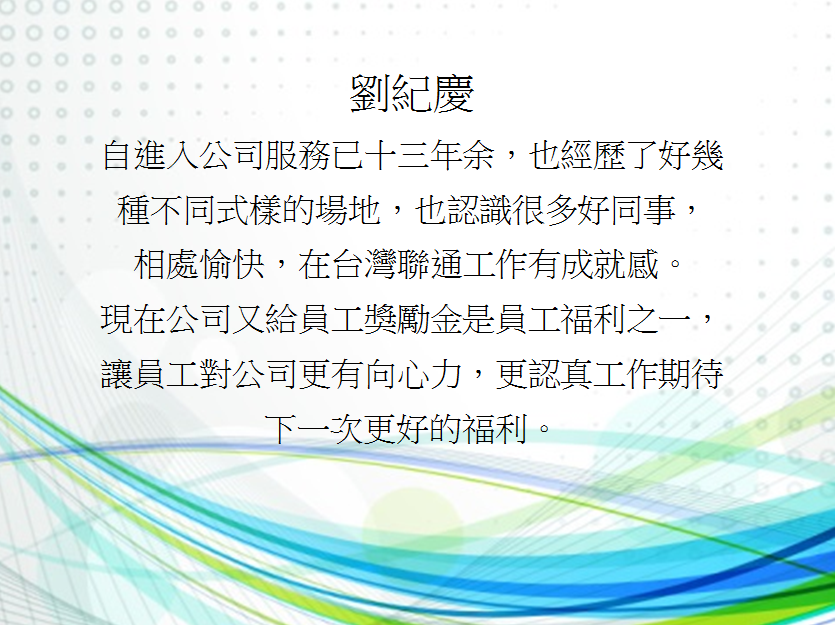 劉紀慶

自進入公司服務已十三年余，也經歷了好幾種不同式樣的場地，也認識很多好同事，相處愉快，在台灣聯通工作有成就感。現在公司又給員工獎勵金是員工福利之一，讓員工對公司更有向心力，更認真工作期待下一次更好的福利。